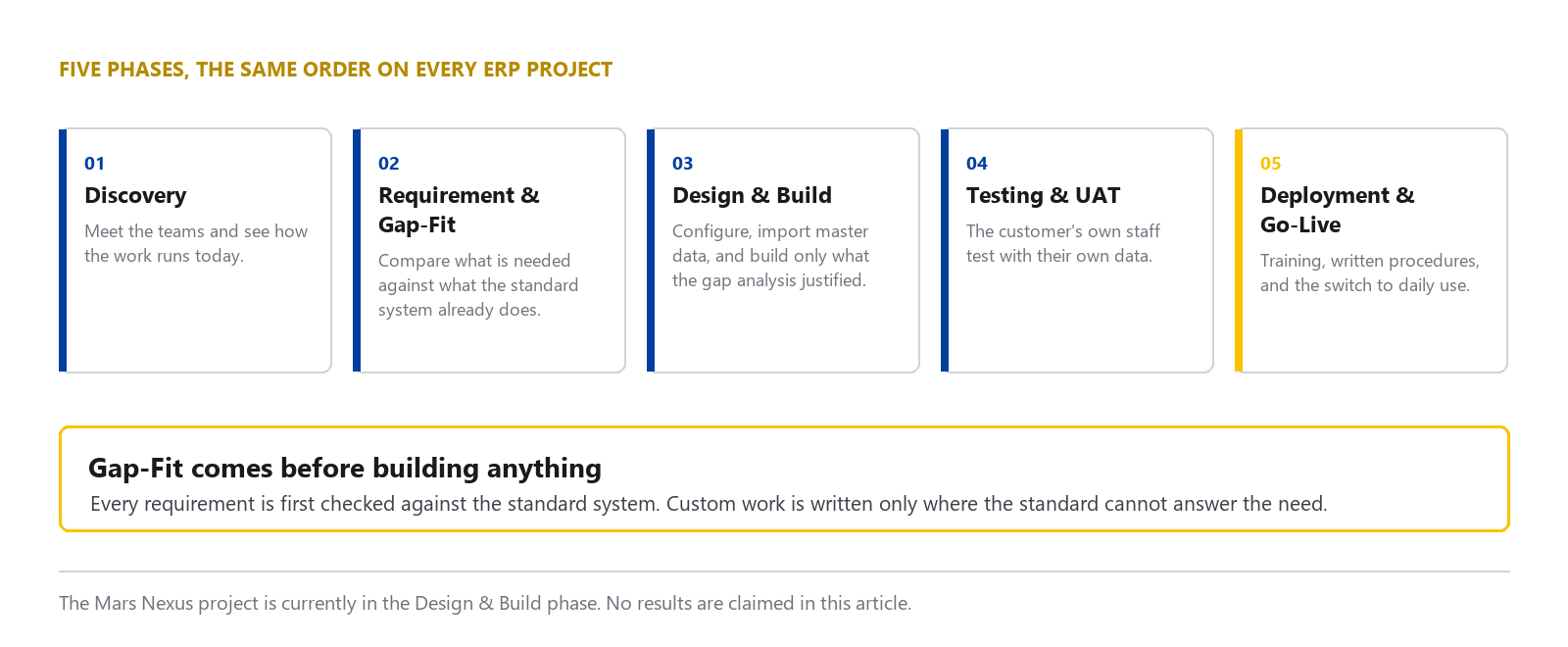 FIVE PHASES, THE SAME ORDER ON EVERY ERP PROJECT

01
Discovery
Meet the teams and see how the work runs today.

02
Requirement & Gap-Fit
Compare what is needed against what the standard system already does.

03
Design & Build
Configure, import master data, and build only what the gap analysis justified.

04
Testing & UAT
The customer's own staff test with their own data.

05
Deployment & Go-Live
Training, written procedures, and the switch to daily use.

Gap-Fit comes before building anything
Every requirement is first checked against the standard system. Custom work is written only where the standard cannot answer the need.

The Mars Nexus project is currently in the Design & Build phase. No results are claimed in this article.